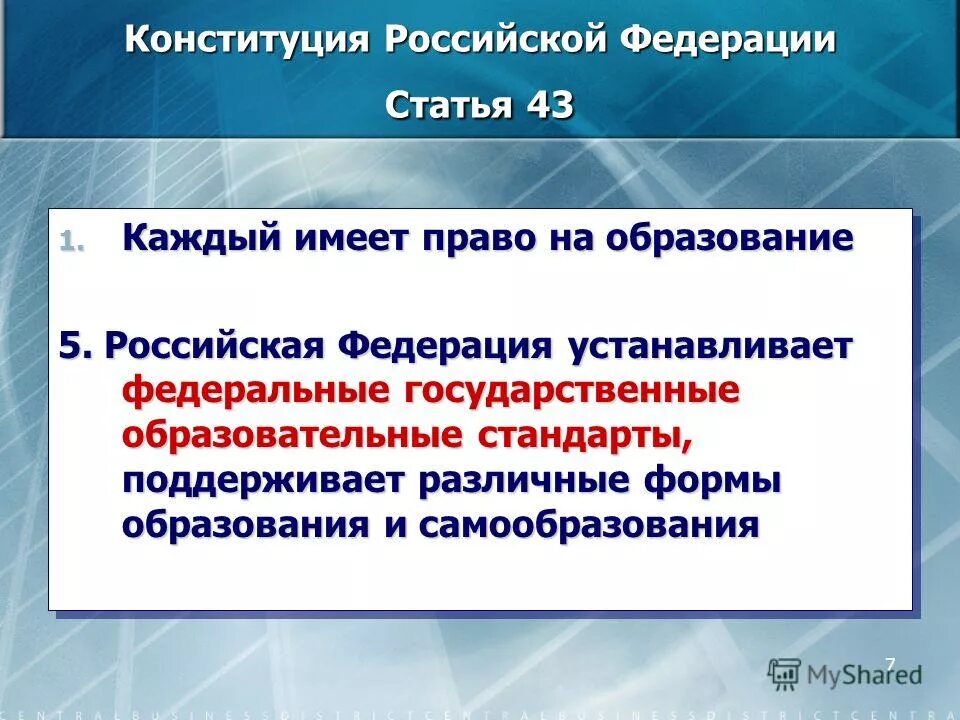 Конституция Российской Федерации

Статья 43

1. Каждый имеет право на образование

5. Российская Федерация устанавливает федеральные государственные образовательные стандарты, поддерживает различные формы образования и самообразования

7

MyShared

CENTRALBUSINESSDISTRICTCENTRALBUSINESSDISTRICTCENTRA